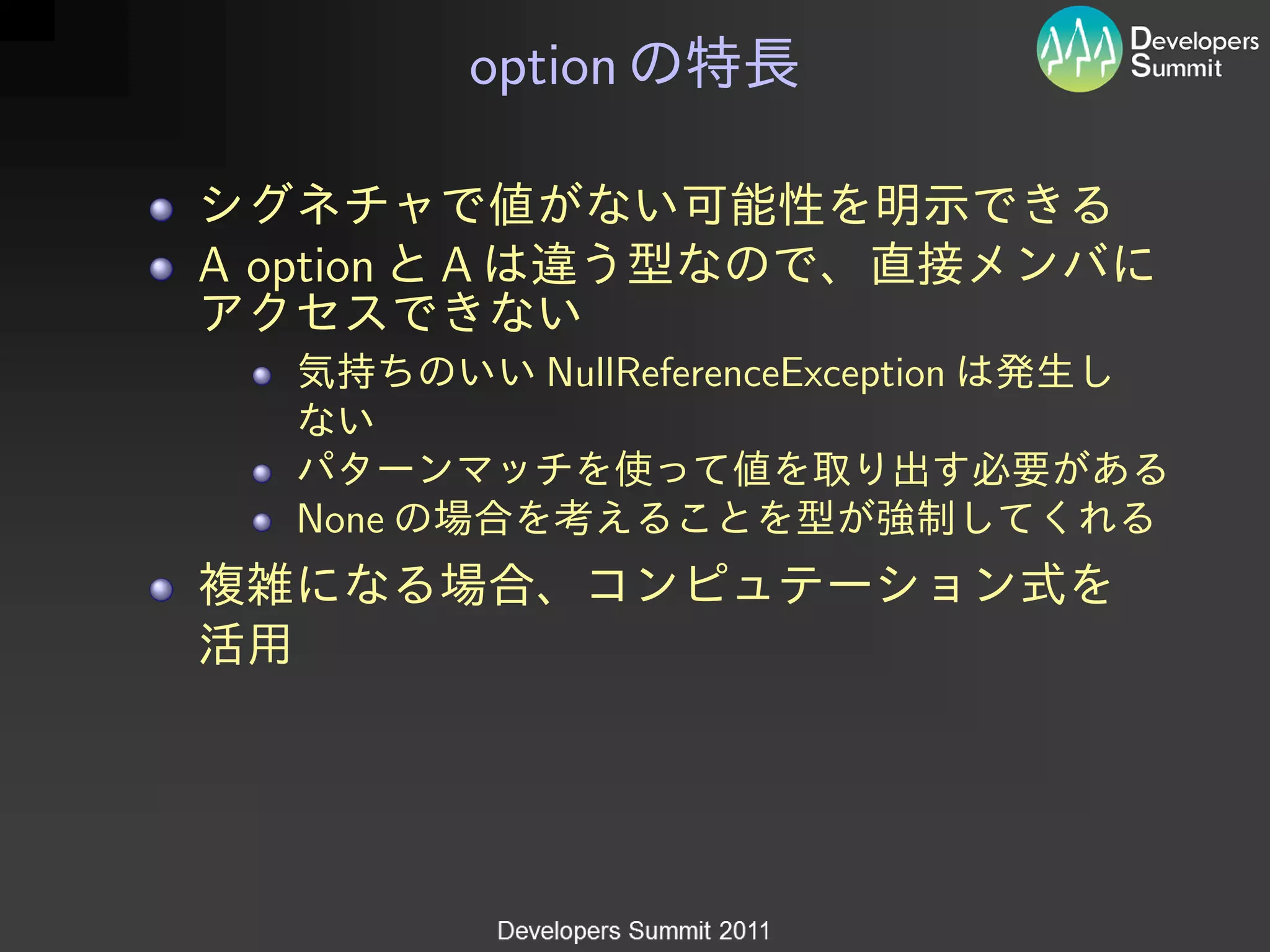 option の特長

Developers Summit

- シグネチャで値がない可能性を明示できる
- A option と A は違う型なので、直接メンバにアクセスできない
  - 気持ちのいい NullReferenceException は発生しない
  - パターンマッチを使って値を取り出す必要がある
  - None の場合を考えることを型が強制してくれる
- 複雑になる場合、コンピュテーション式を活用

Developers Summit 2011